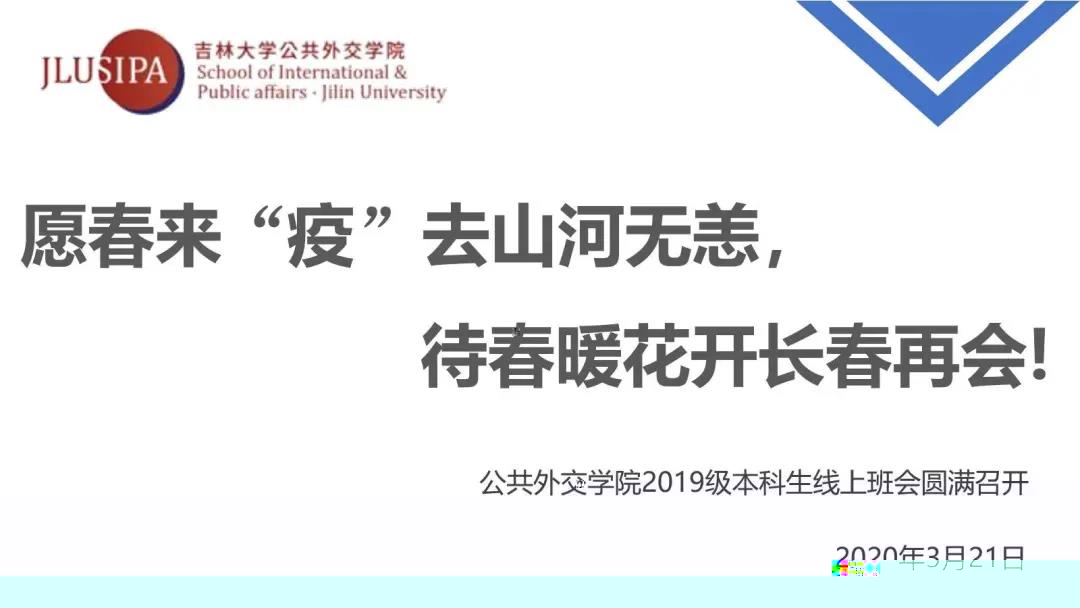 JLUSIPA
吉林大学公共外交学院
School of International & Public affairs · Jilin University

愿春来“疫”去山河无恙，

待春暖花开长春再会！

公共外交学院2019级本科生线上班会圆满召开

2020年3月21日